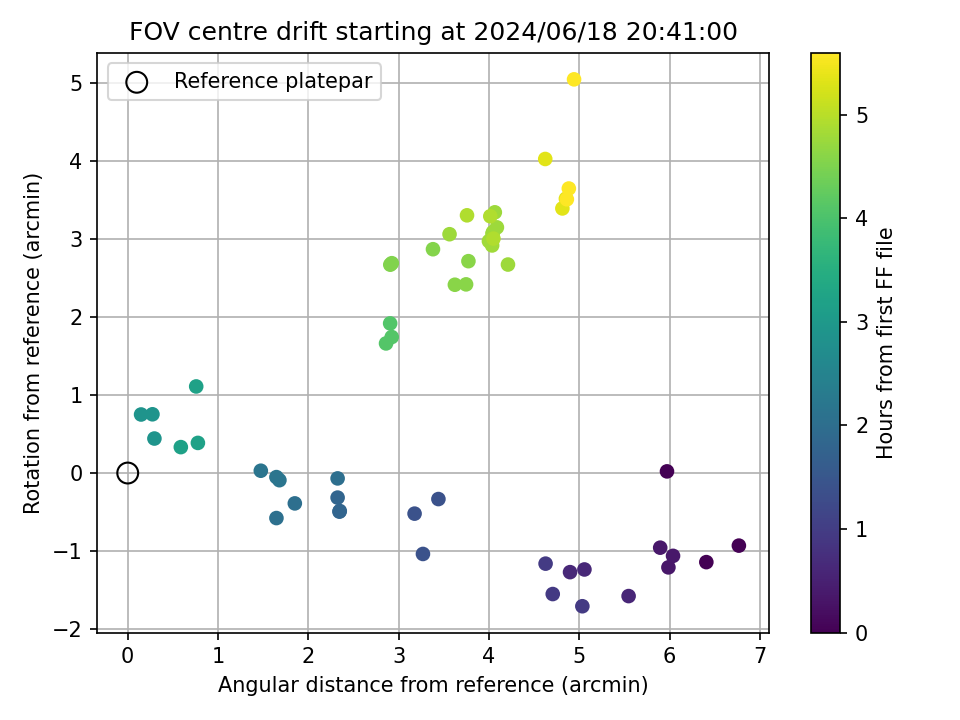 FOV centre drift starting at 2024/06/18 20:41:00

Reference platepar

Rotation from reference (arcmin)

5
4
3
2
1
0
−1
−2

0 1 2 3 4 5 6 7

Angular distance from reference (arcmin)

Hours from first FF file

5
4
3
2
1
0